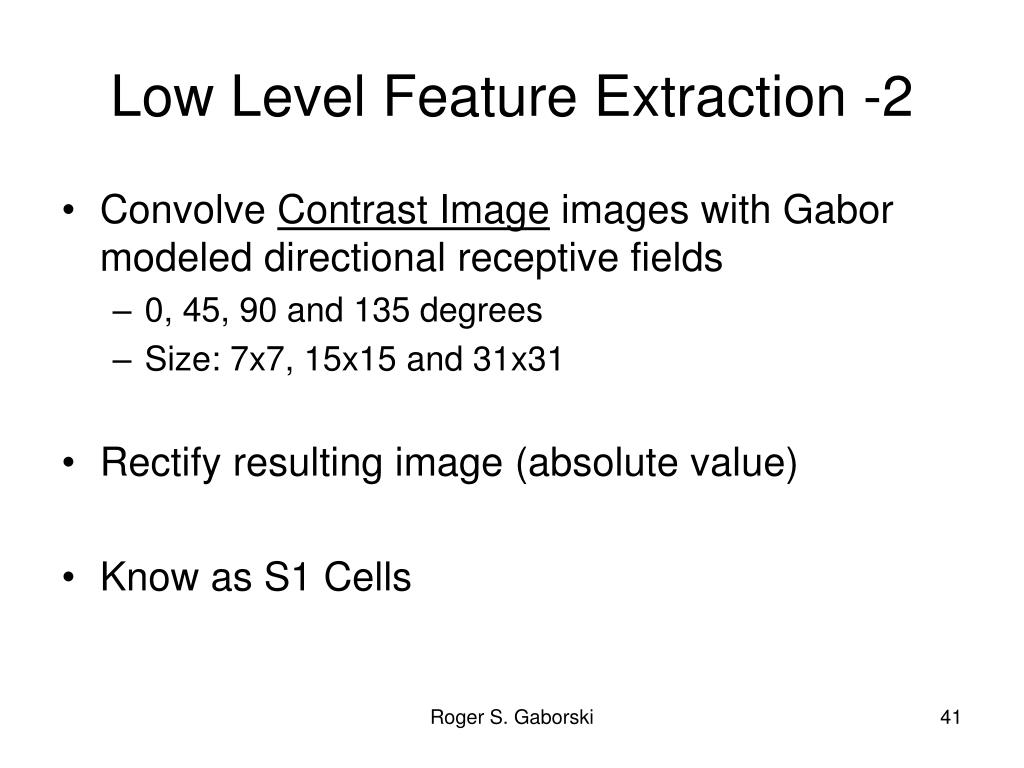 Low Level Feature Extraction -2

• Convolve Contrast Image images with Gabor modeled directional receptive fields
– 0, 45, 90 and 135 degrees
– Size: 7x7, 15x15 and 31x31

• Rectify resulting image (absolute value)

• Know as S1 Cells

Roger S. Gaborski

41